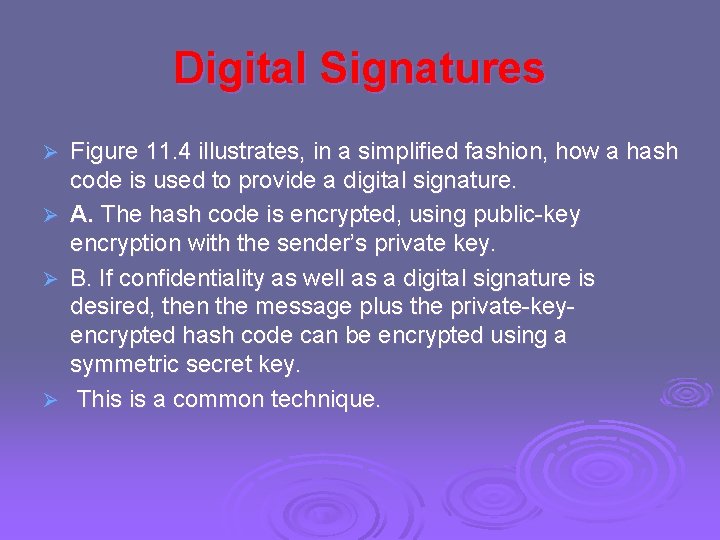 Digital Signatures

➢ Figure 11.4 illustrates, in a simplified fashion, how a hash code is used to provide a digital signature.

➢ A. The hash code is encrypted, using public-key encryption with the sender's private key.

➢ B. If confidentiality as well as a digital signature is desired, then the message plus the private-key-encrypted hash code can be encrypted using a symmetric secret key.

➢ This is a common technique.